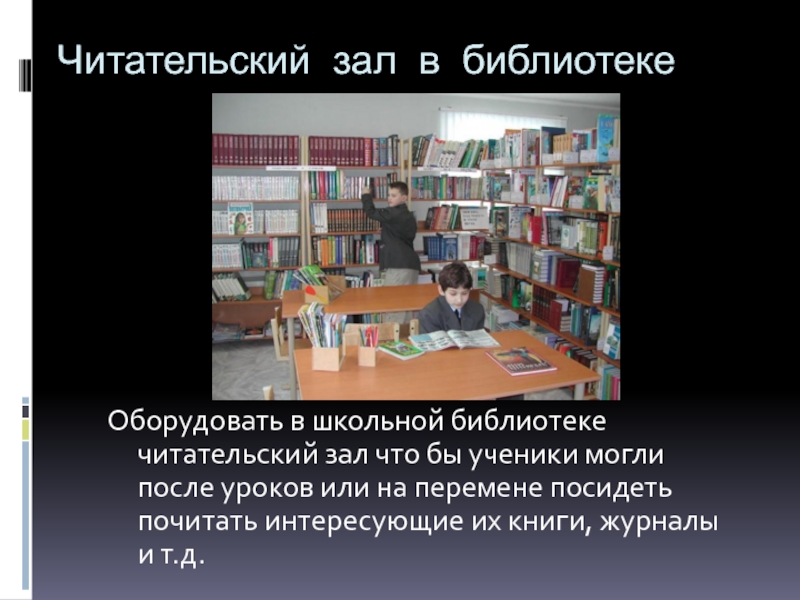 Читательский зал в библиотеке

Оборудовать в школьной библиотеке читательский зал что бы ученики могли после уроков или на перемене посидеть почитать интересующие их книги, журналы и т.д.